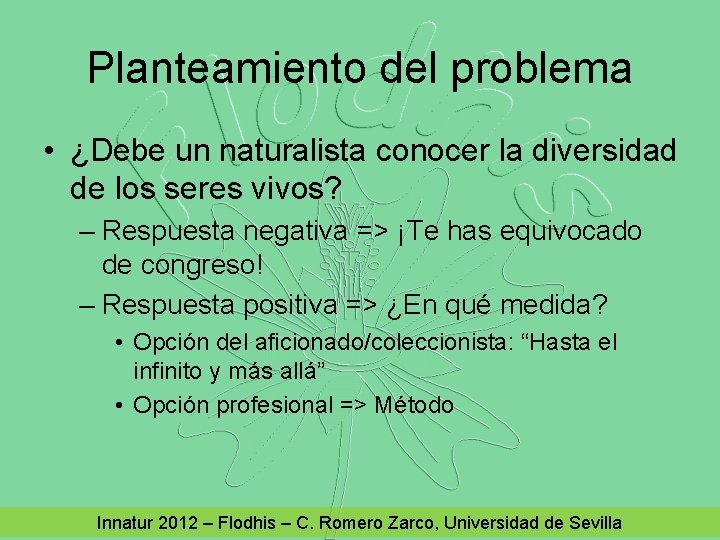 Planteamiento del problema

• ¿Debe un naturalista conocer la diversidad de los seres vivos?
 – Respuesta negativa => ¡Te has equivocado de congreso!
 – Respuesta positiva => ¿En qué medida?
  • Opción del aficionado/coleccionista: “Hasta el infinito y más allá”
  • Opción profesional => Método

Innatur 2012 – Flodhis – C. Romero Zarco, Universidad de Sevilla